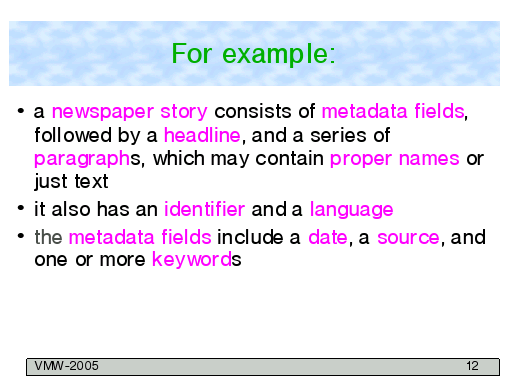 For example:

• a newspaper story consists of metadata fields, followed by a headline, and a series of paragraphs, which may contain proper names or just text

• it also has an identifier and a language

• the metadata fields include a date, a source, and one or more keywords

VMW-2005

12